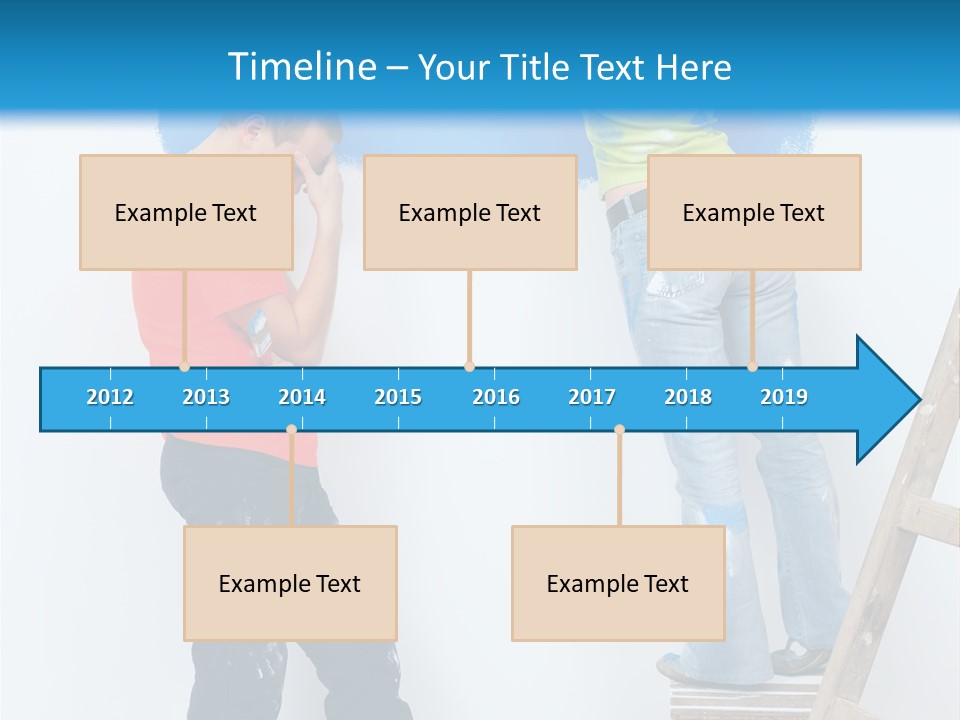 Timeline – Your Title Text Here

Example Text

Example Text

Example Text

2012 2013 2014 2015 2016 2017 2018 2019

Example Text

Example Text